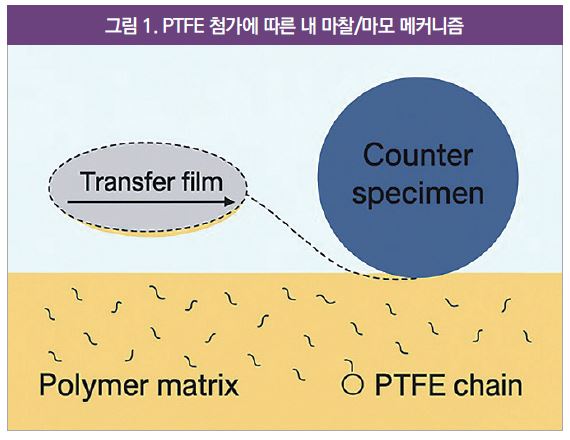 그림 1. PTFE 첨가에 따른 내 마찰/마모 메커니즘

Transfer film

Counter specimen

Polymer matrix

PTFE chain